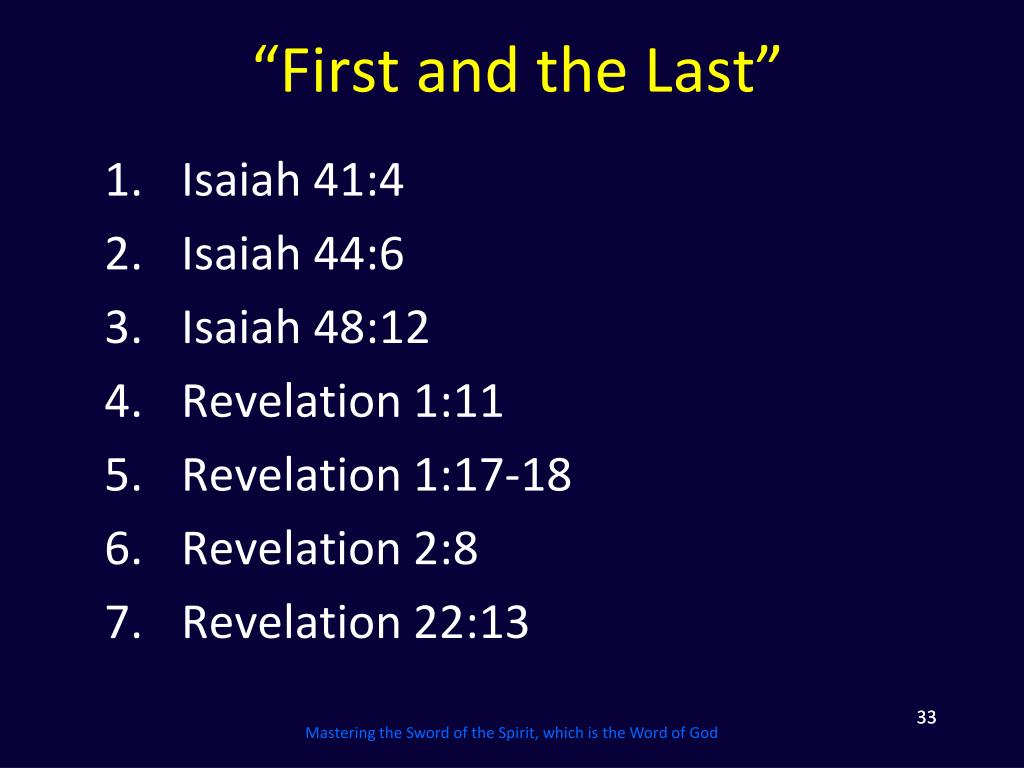 “First and the Last”

1. Isaiah 41:4
2. Isaiah 44:6
3. Isaiah 48:12
4. Revelation 1:11
5. Revelation 1:17-18
6. Revelation 2:8
7. Revelation 22:13

33

Mastering the Sword of the Spirit, which is the Word of God